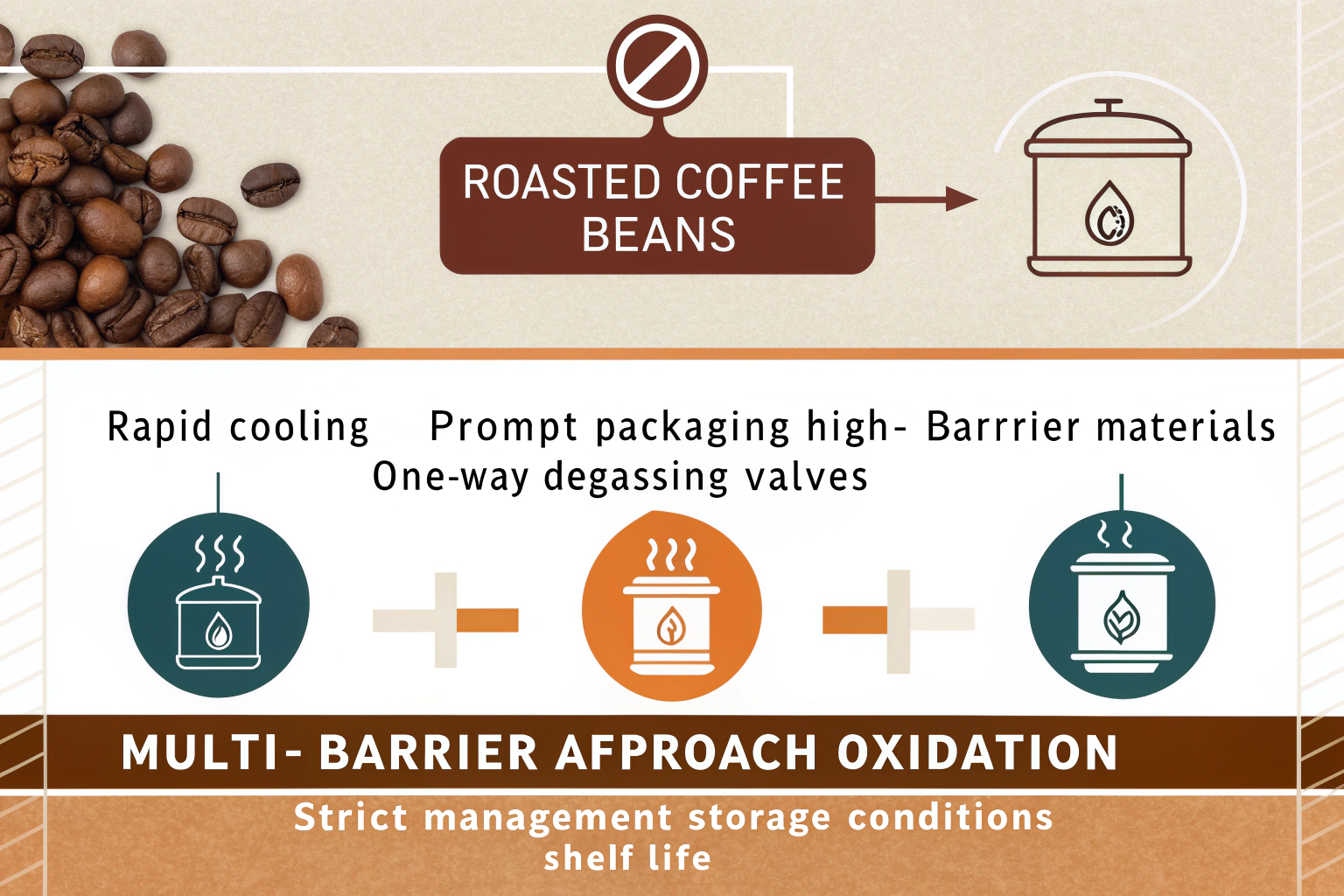 ROASTED COFFEE BEANS

Rapid cooling Prompt packaging high- Barrrier materials One-way degassing valves

MULTI- BARRIER AFPROACH OXIDATION

Strict management storage conditions shelf life